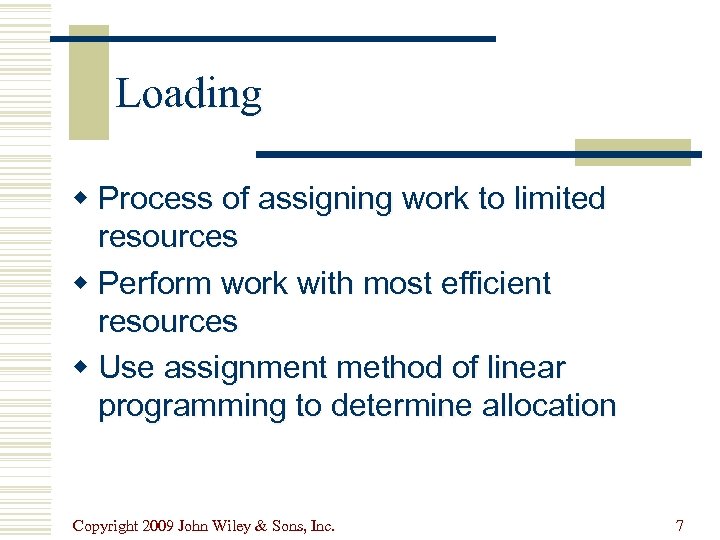 Loading

- Process of assigning work to limited resources
- Perform work with most efficient resources
- Use assignment method of linear programming to determine allocation

Copyright 2009 John Wiley & Sons, Inc.

7